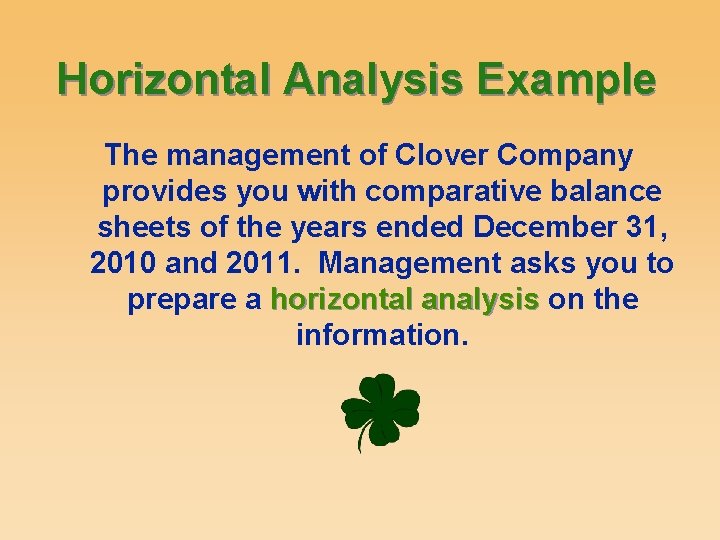 Horizontal Analysis Example

The management of Clover Company provides you with comparative balance sheets of the years ended December 31, 2010 and 2011. Management asks you to prepare a horizontal analysis on the information.